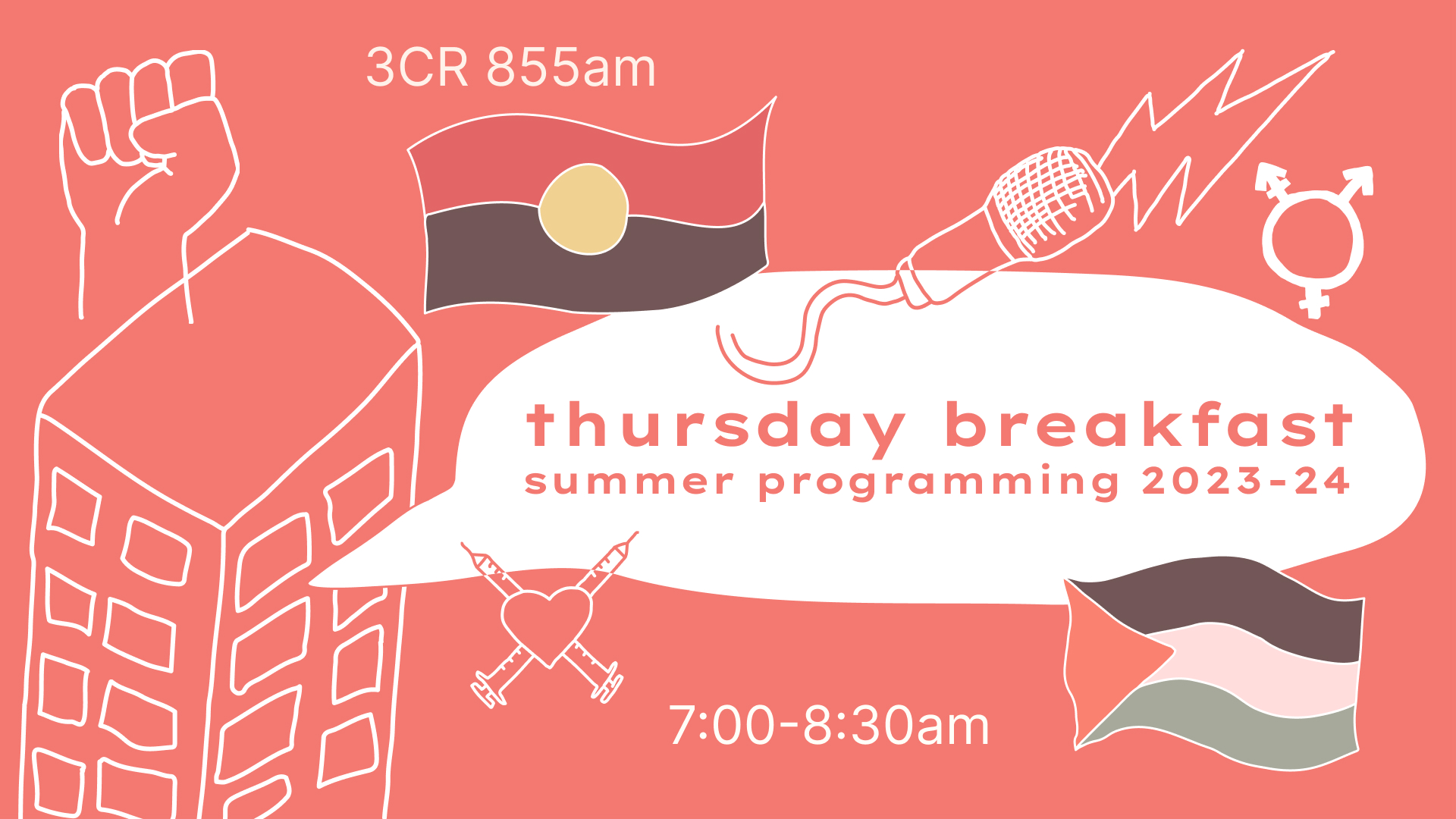 3CR 855am

thursday breakfast
summer programming 2023-24

7:00-8:30am